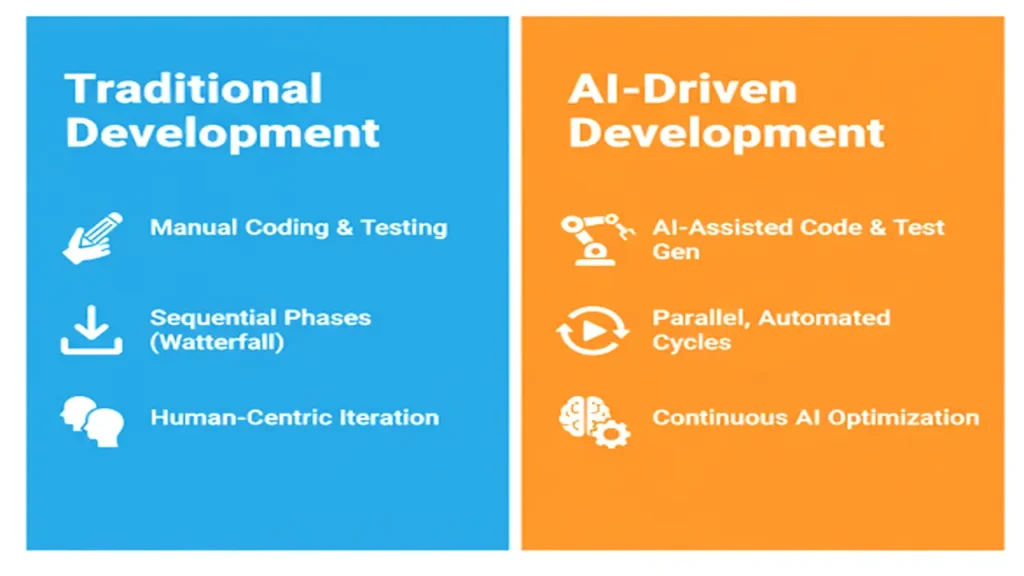 Traditional Development

Manual Coding & Testing

Sequential Phases (Watterfall)

Human-Centric Iteration

AI-Driven Development

AI-Assisted Code & Test Gen

Parallel, Automated Cycles

Continuous AI Optimization